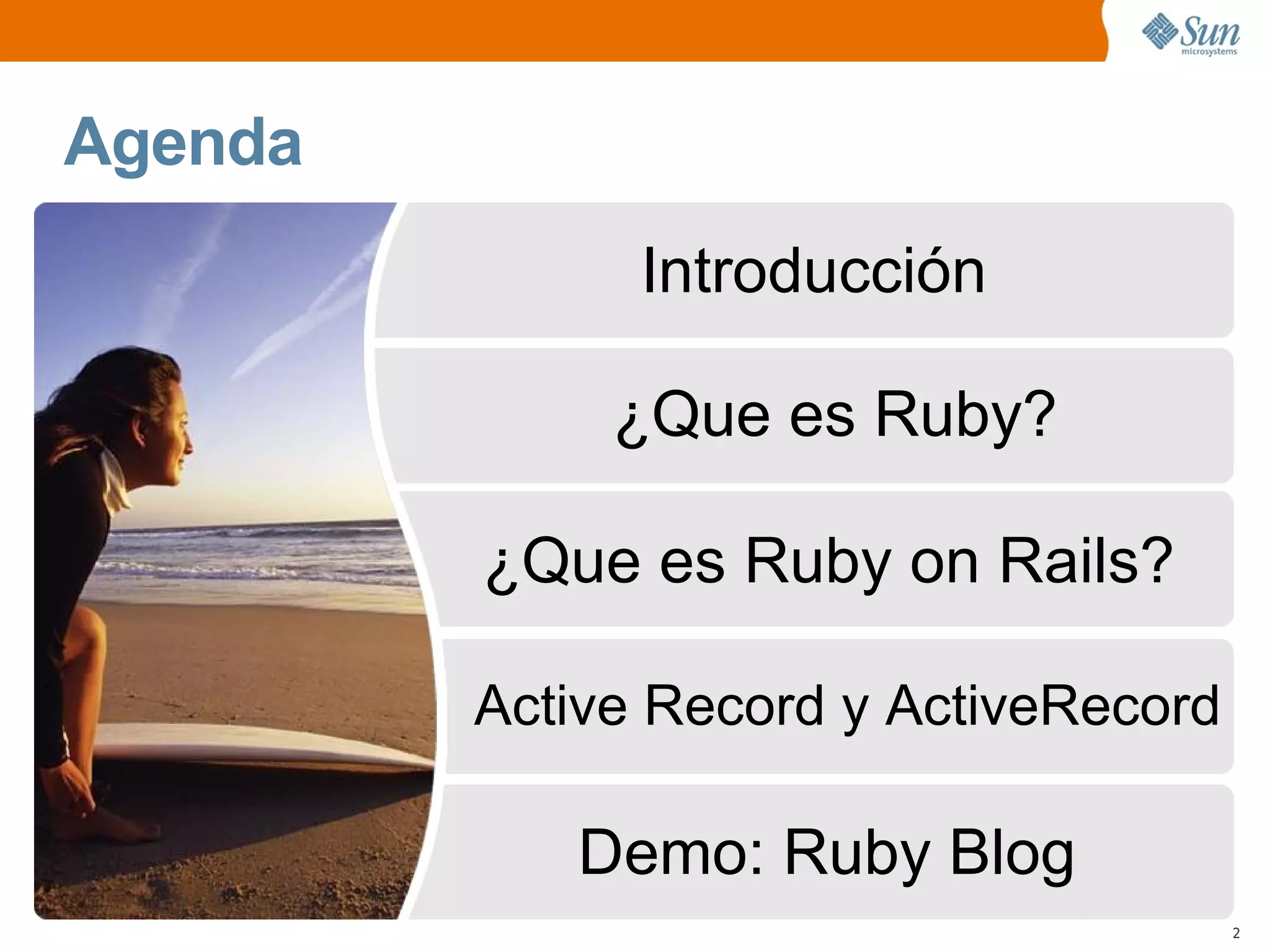 Sun microsystems

Agenda

Introducción

¿Que es Ruby?

¿Que es Ruby on Rails?

Active Record y ActiveRecord

Demo: Ruby Blog

2